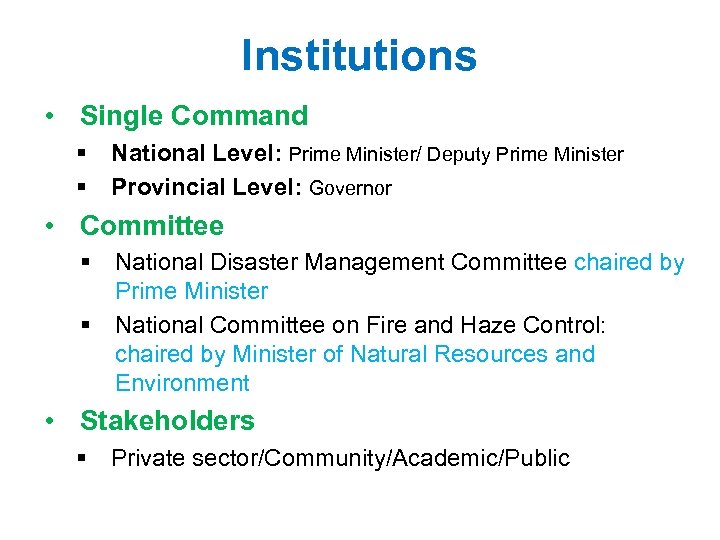 Institutions

• Single Command
  ▪ National Level: Prime Minister/ Deputy Prime Minister
  ▪ Provincial Level: Governor

• Committee
  ▪ National Disaster Management Committee chaired by Prime Minister
  ▪ National Committee on Fire and Haze Control: chaired by Minister of Natural Resources and Environment

• Stakeholders
  ▪ Private sector/Community/Academic/Public